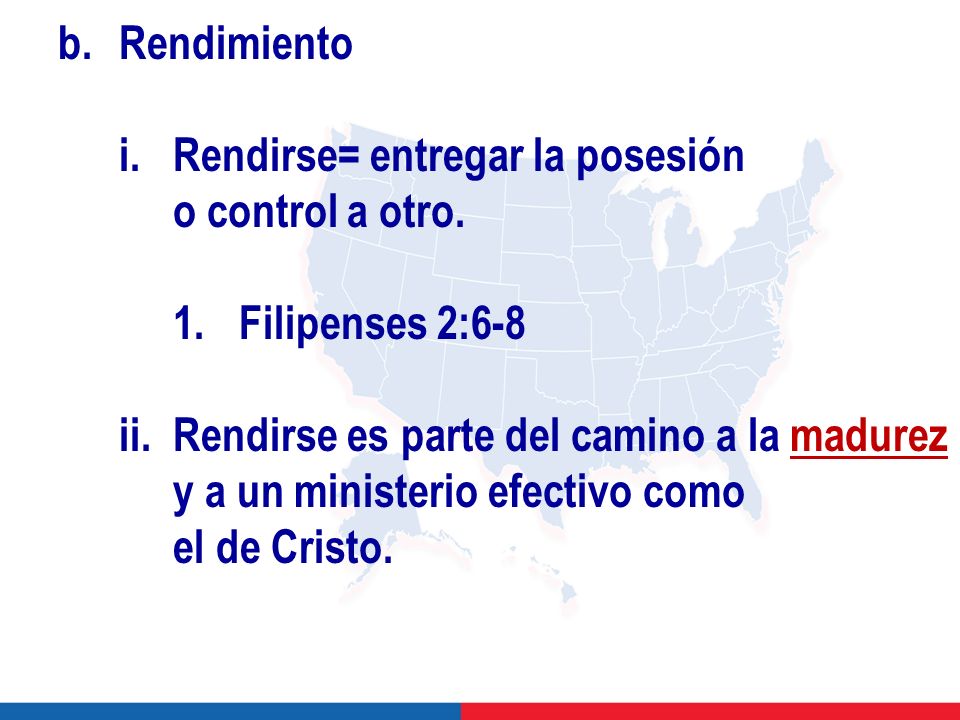 b. Rendimiento

i. Rendirse= entregar la posesión o control a otro.

1. Filipenses 2:6-8

ii. Rendirse es parte del camino a la madurez y a un ministerio efectivo como el de Cristo.